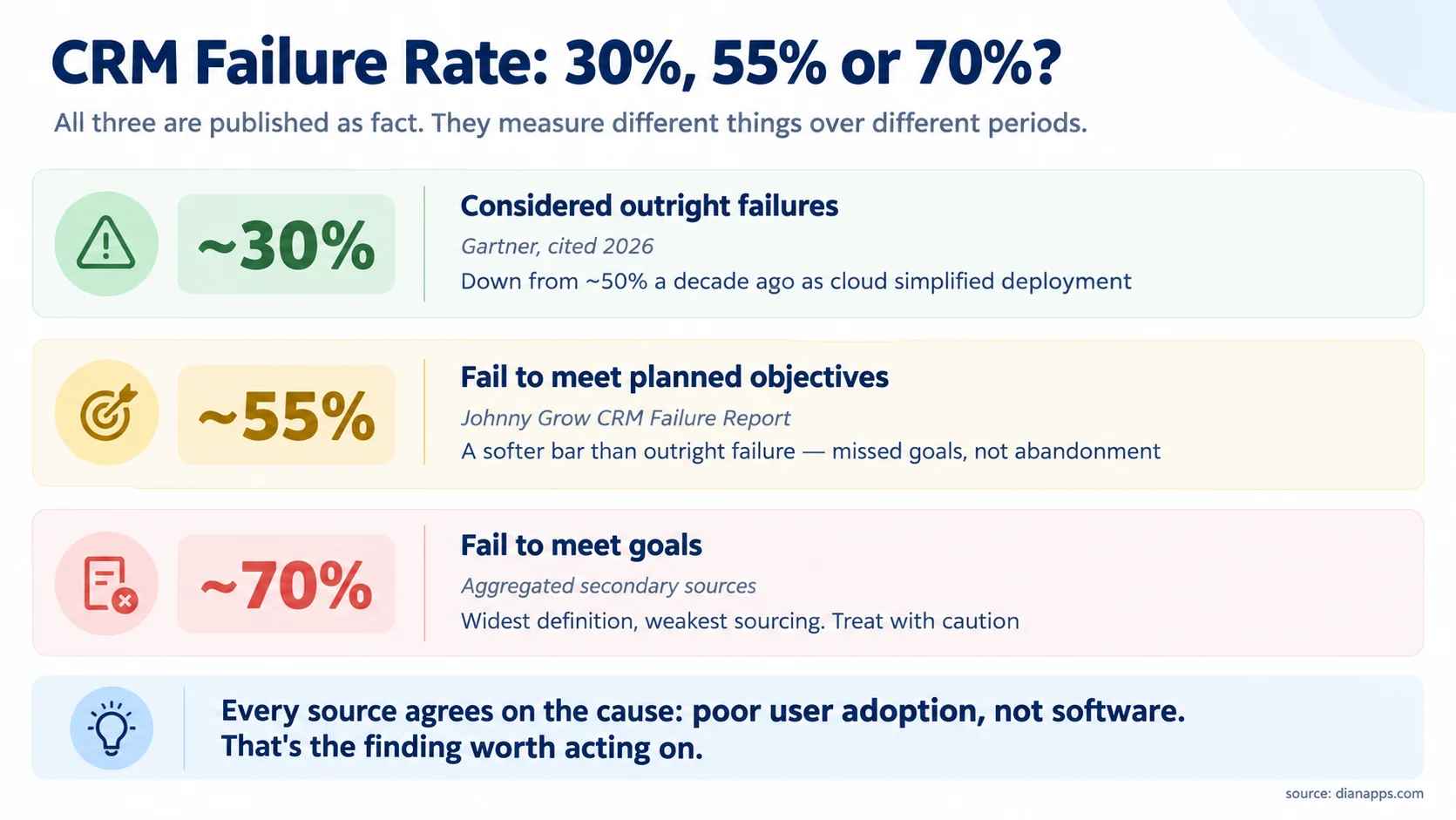 CRM Failure Rate: 30%, 55% or 70%?

All three are published as fact. They measure different things over different periods.

~30%

Considered outright failures

Gartner, cited 2026

Down from ~50% a decade ago as cloud simplified deployment

~55%

Fail to meet planned objectives

Johnny Grow CRM Failure Report

A softer bar than outright failure — missed goals, not abandonment

~70%

Fail to meet goals

Aggregated secondary sources

Widest definition, weakest sourcing. Treat with caution

Every source agrees on the cause: poor user adoption, not software. That's the finding worth acting on.

source: dianapps.com